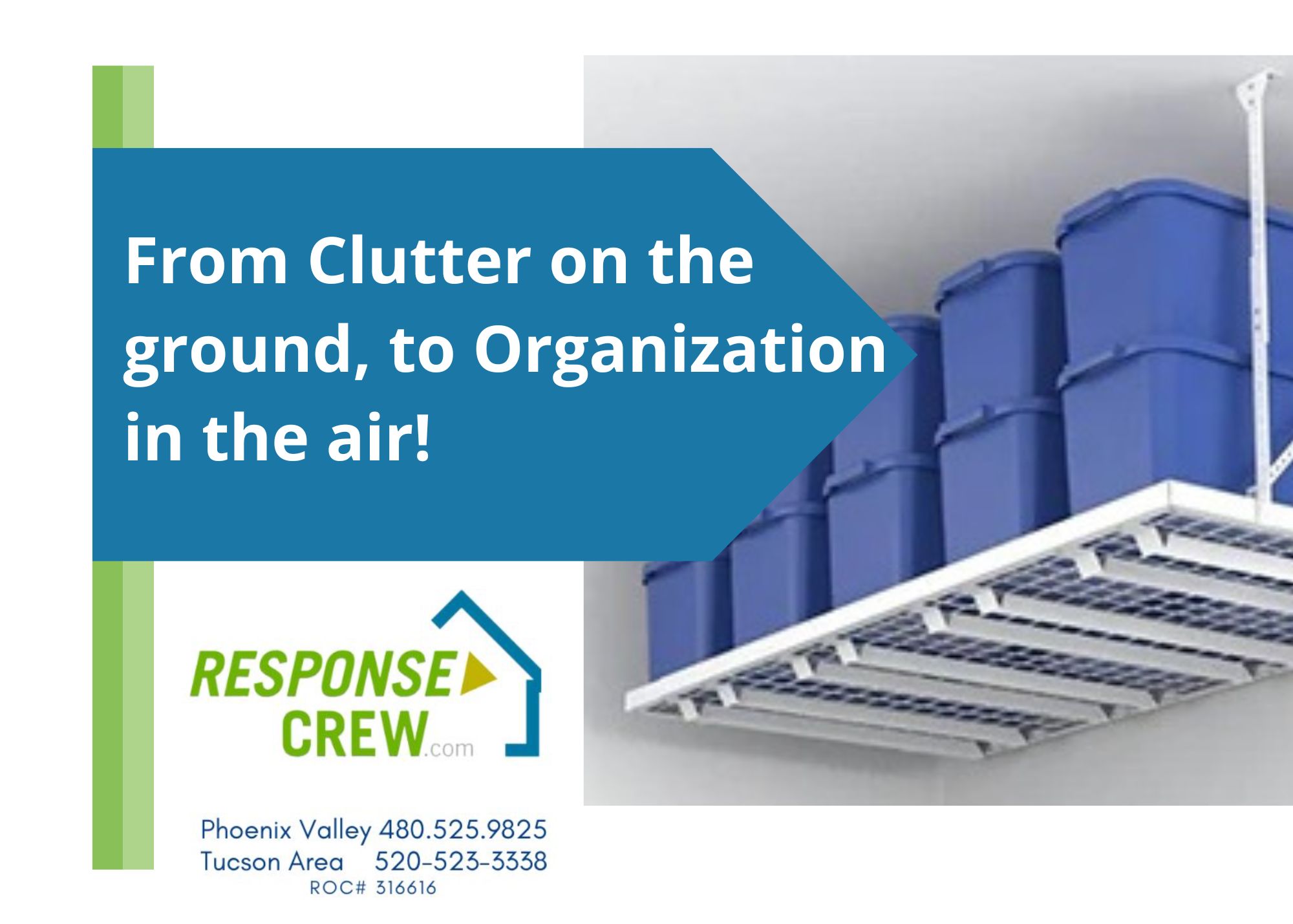 From Clutter on the ground, to Organization in the air!

RESPONSE
CREW.com

Phoenix Valley 480.525.9825
Tucson Area 520-523-3338
ROC# 316616